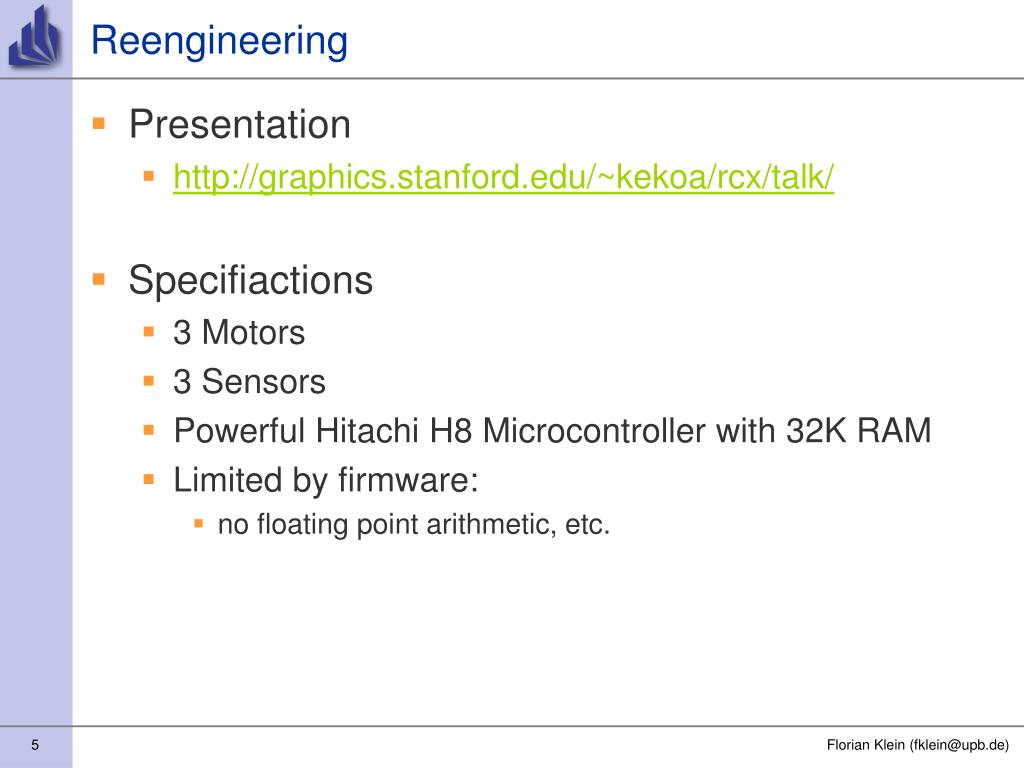 Reengineering

Presentation

http://graphics.stanford.edu/~kekoa/rcx/talk/

Specifiactions

3 Motors

3 Sensors

Powerful Hitachi H8 Microcontroller with 32K RAM

Limited by firmware:

no floating point arithmetic, etc.

5

Florian Klein (fklein@upb.de)